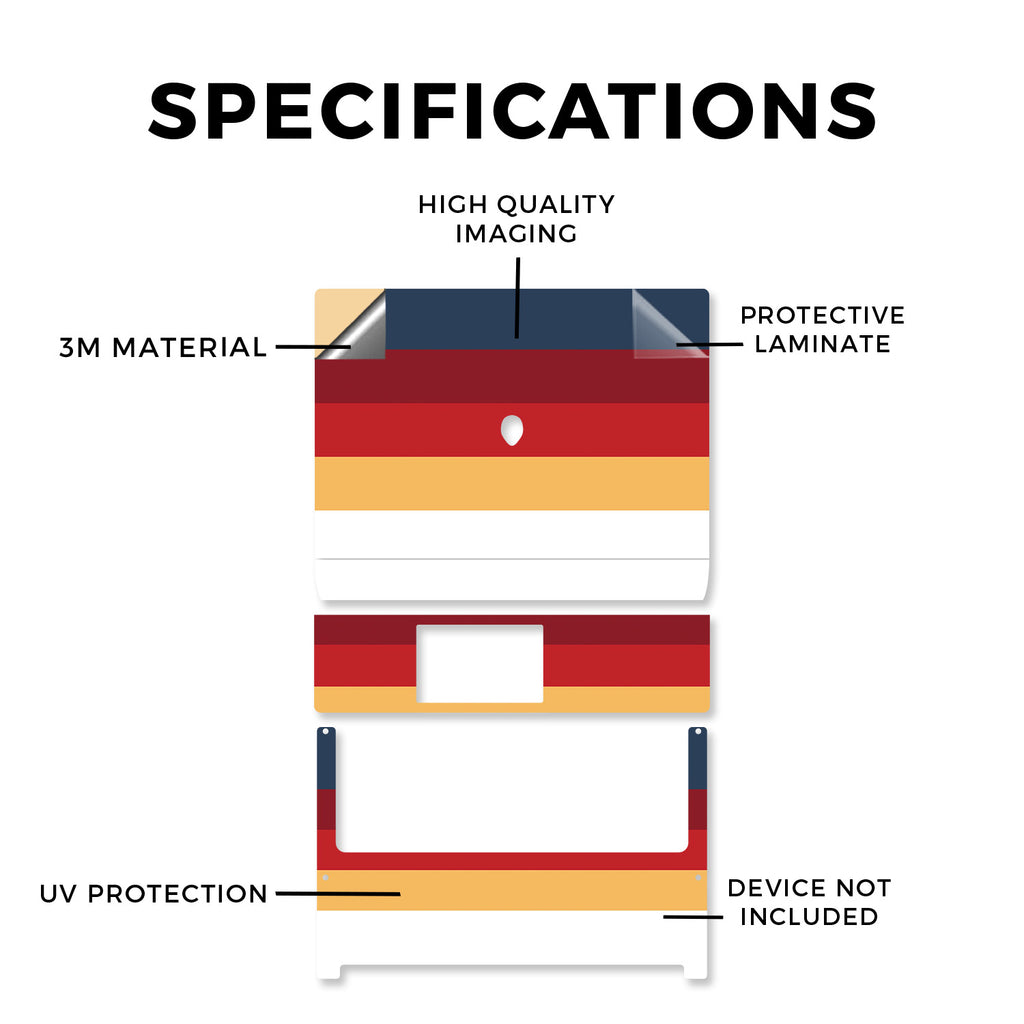 SPECIFICATIONS

HIGH QUALITY IMAGING

3M MATERIAL

PROTECTIVE LAMINATE

UV PROTECTION

DEVICE NOT INCLUDED